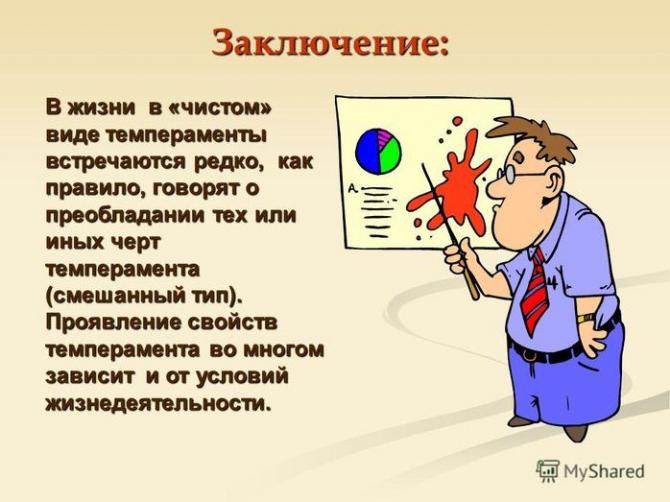 Заключение:

В жизни в «чистом» виде темпераменты встречаются редко, как правило, говорят о преобладании тех или иных черт темперамента (смешанный тип). Проявление свойств темперамента во многом зависит и от условий жизнедеятельности.

A.

MyShared